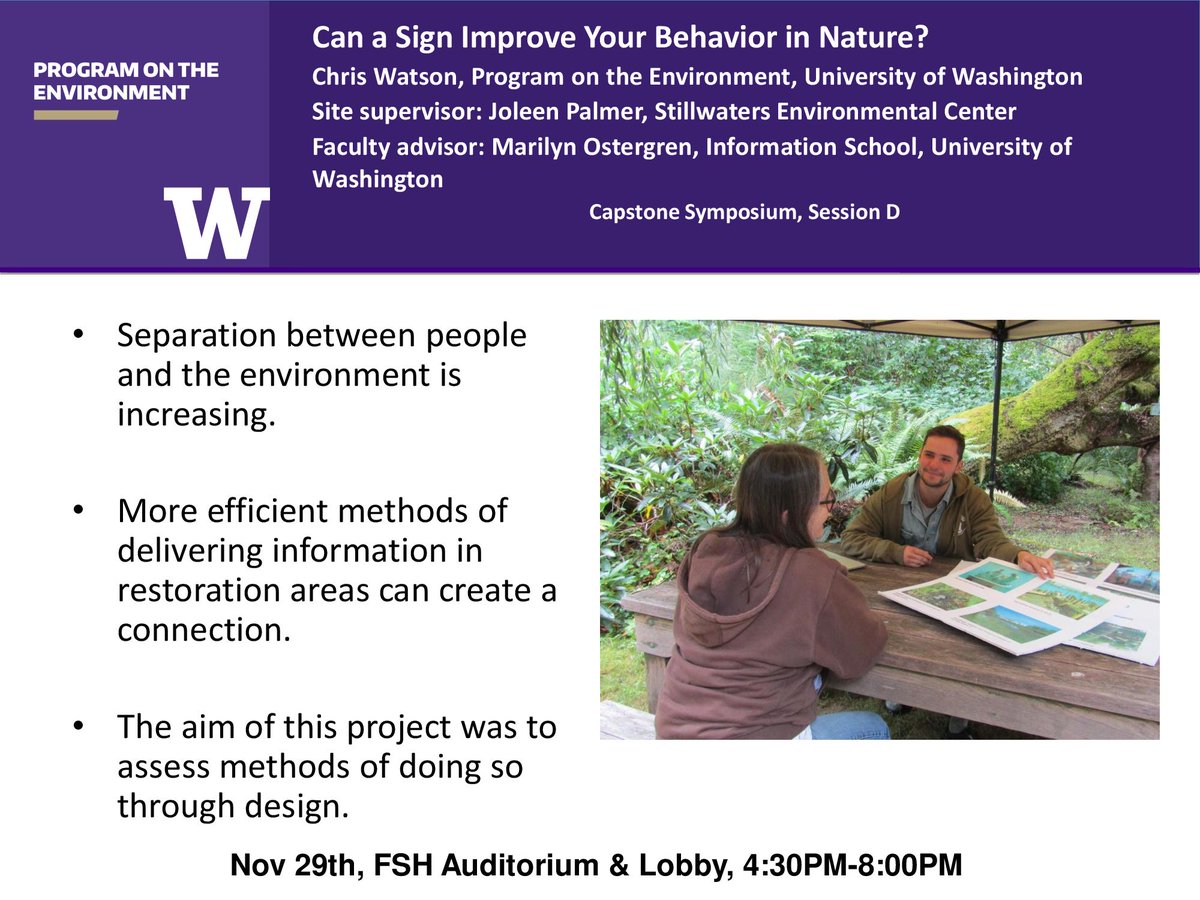 PROGRAM ON THE ENVIRONMENT

W

Can a Sign Improve Your Behavior in Nature?
Chris Watson, Program on the Environment, University of Washington
Site supervisor: Joleen Palmer, Stillwaters Environmental Center
Faculty advisor: Marilyn Ostergren, Information School, University of Washington
Capstone Symposium, Session D

• Separation between people and the environment is increasing.

• More efficient methods of delivering information in restoration areas can create a connection.

• The aim of this project was to assess methods of doing so through design.

Nov 29th, FSH Auditorium & Lobby, 4:30PM-8:00PM